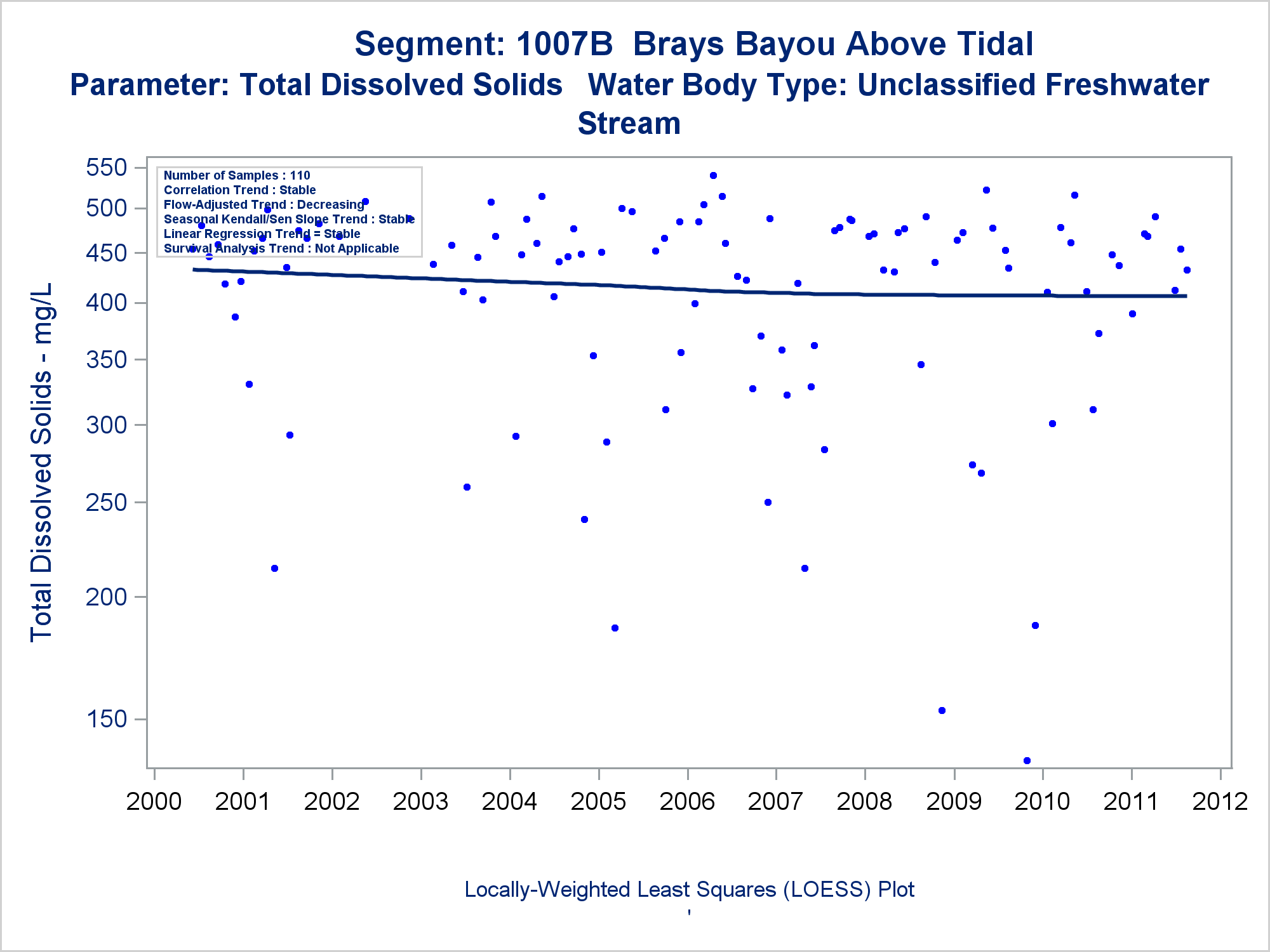 Segment: 1007B Brays Bayou Above Tidal
Parameter: Total Dissolved Solids Water Body Type: Unclassified Freshwater Stream

Number of Samples : 110
Correlation Trend : Stable
Flow-Adjusted Trend : Decreasing
Seasonal Kendall/Sen Slope Trend : Stable
Linear Regression Trend = Stable
Survival Analysis Trend : Not Applicable

Total Dissolved Solids - mg/L

550
500
450
400
350
300
250
200
150

2000 2001 2002 2003 2004 2005 2006 2007 2008 2009 2010 2011 2012

Locally-Weighted Least Squares (LOESS) Plot
'